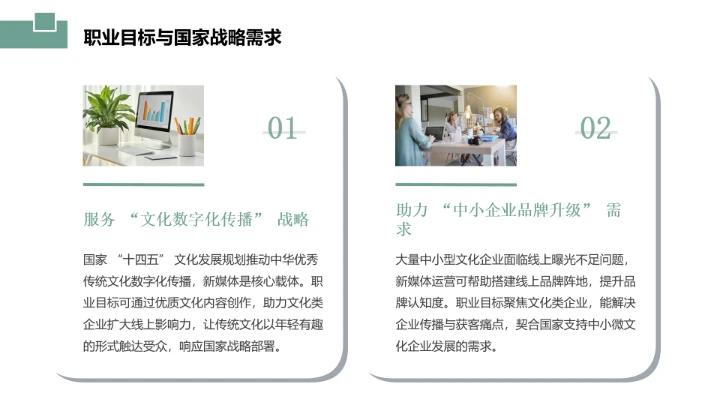 职业目标与国家战略需求

01

服务 “文化数字化传播” 战略

国家 “十四五” 文化发展规划推动中华优秀传统文化数字化传播，新媒体是核心载体。职业目标可通过优质文化内容创作，助力文化类企业扩大线上影响力，让传统文化以年轻有趣的形式触达受众，响应国家战略部署。

02

助力 “中小企业品牌升级” 需求

大量中小型文化企业面临线上曝光不足问题，新媒体运营可帮助搭建线上品牌阵地，提升品牌认知度。职业目标聚焦文化类企业，能解决企业传播与获客痛点，契合国家支持中小微文化企业发展的需求。